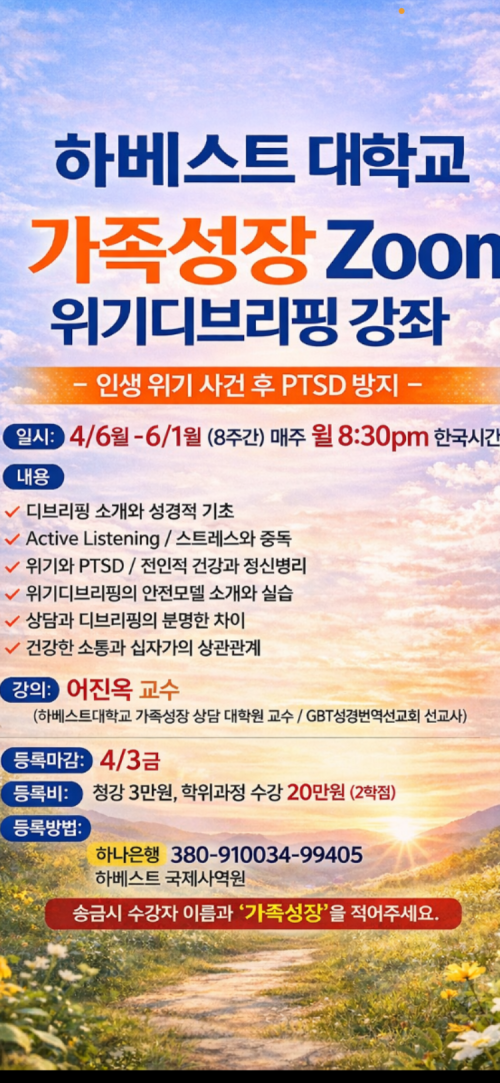 하베스트 대학교

가족성장 Zoon

위기디브리핑 강좌

– 인생 위기 사건 후 PTSD 방지 –

일시: 4/6월 -6/1월 (8주간) 매주 월 8:30pm 한국시간

내용

✓ 디브리핑 소개와 성경적 기초
✓ Active Listening / 스트레스와 중독
✓ 위기와 PTSD / 전인적 건강과 정신병리
✓ 위기디브리핑의 안전모델 소개와 실습
✓ 상담과 디브리핑의 분명한 차이
✓ 건강한 소통과 십자가의 상관관계

강의: 어진옥 교수
(하베스트대학교 가족성장 상담 대학원 교수 / GBT성경번역선교회 선교사)

등록마감: 4/3금

등록비: 청강 3만원, 학위과정 수강 20만원 (2학점)

등록방법:

하나은행 380-910034-99405
하베스트 국제사역원

송금시 수강자 이름과 '가족성장'을 적어주세요.